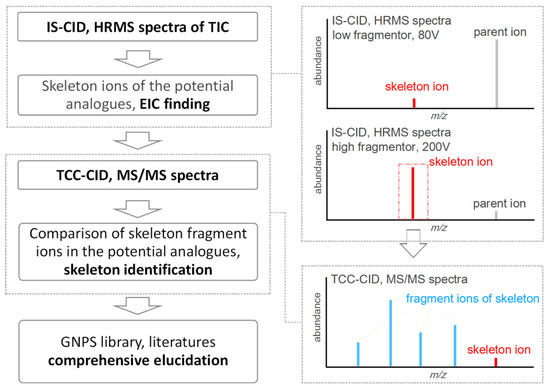 IS-CID, HRMS spectra of TIC

Skeleton ions of the potential analogues, EIC finding

TCC-CID, MS/MS spectra

Comparison of skeleton fragment ions in the potential analogues, skeleton identification

GNPS library, literatures comprehensive elucidation

IS-CID, HRMS spectra low fragmentor, 80V

parent ion

abundance

skeleton ion

m/z

IS-CID, HRMS spectra high fragmentor, 200V

skeleton ion

abundance

parent ion

m/z

TCC-CID, MS/MS spectra

fragment ions of skeleton

abundance

skeleton ion

m/z